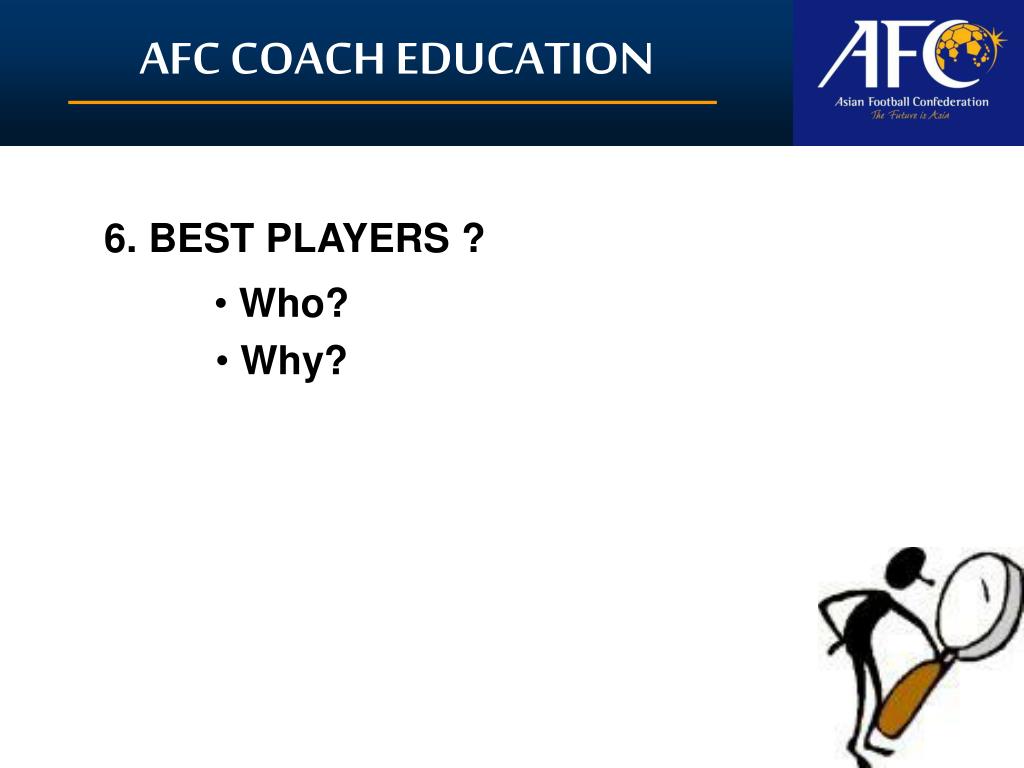 AFC COACH EDUCATION

AFC
Asian Football Confederation
The Future is Asia

6. BEST PLAYERS ?

• Who?
• Why?